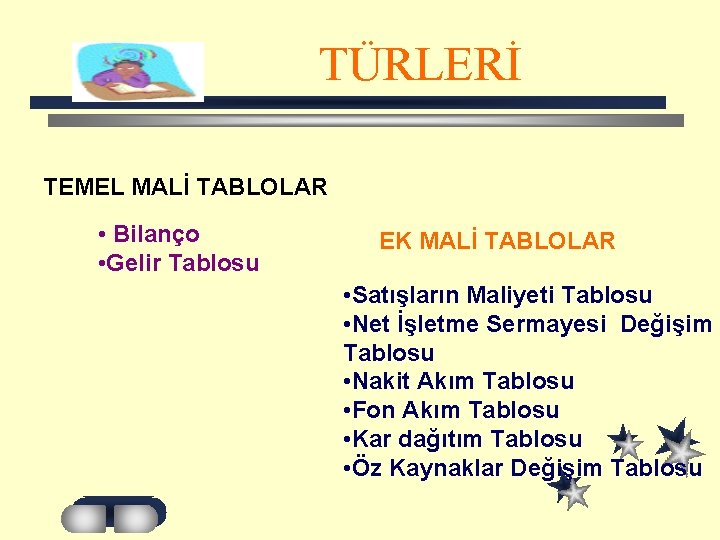 TÜRLERİ

TEMEL MALİ TABLOLAR

• Bilanço
•Gelir Tablosu

EK MALİ TABLOLAR

•Satışların Maliyeti Tablosu
•Net İşletme Sermayesi Değişim Tablosu
•Nakit Akım Tablosu
•Fon Akım Tablosu
•Kar dağıtım Tablosu
•Öz Kaynaklar Değişim Tablosu